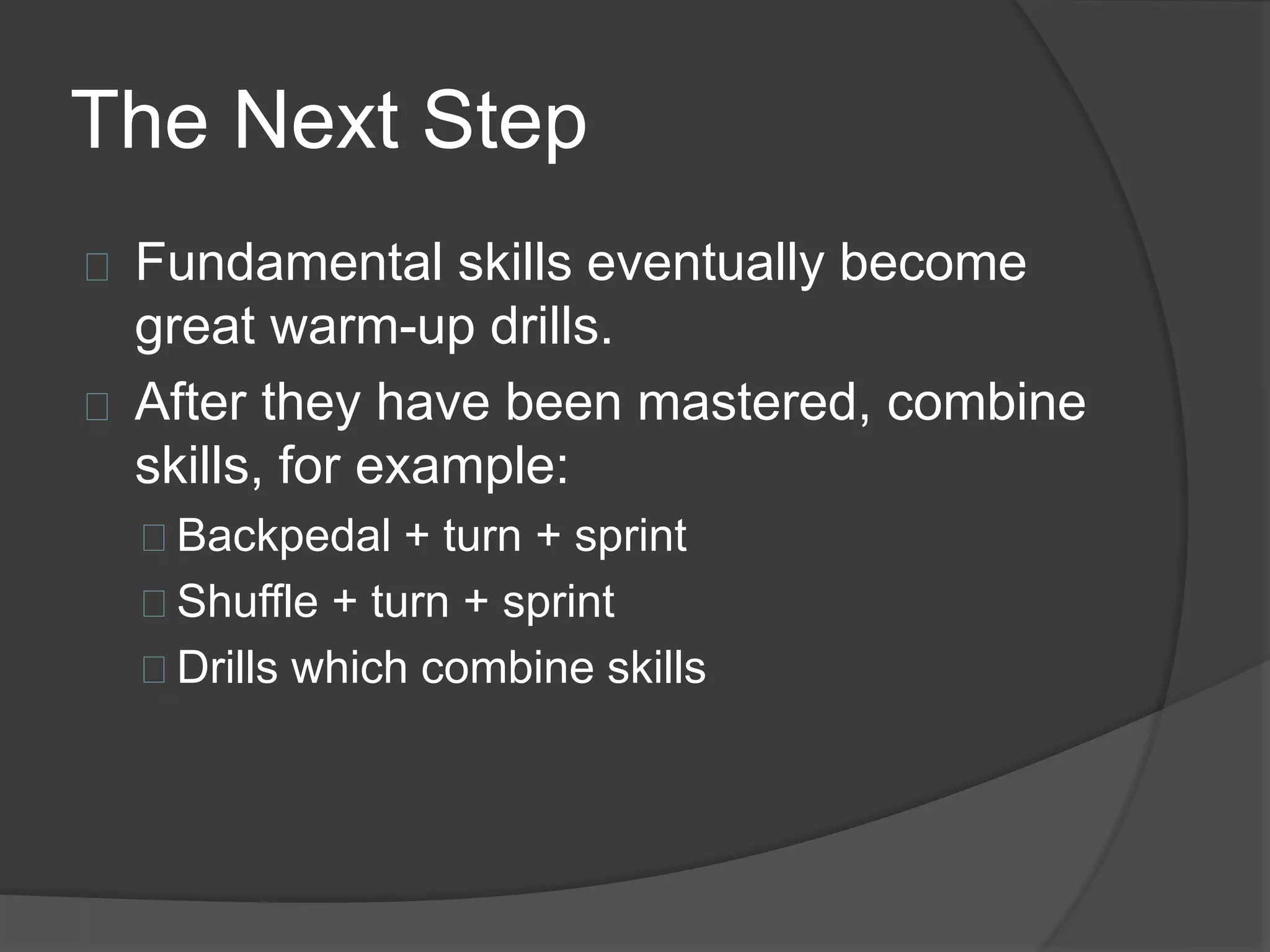 The Next Step

Fundamental skills eventually become great warm-up drills.

After they have been mastered, combine skills, for example:

Backpedal + turn + sprint

Shuffle + turn + sprint

Drills which combine skills